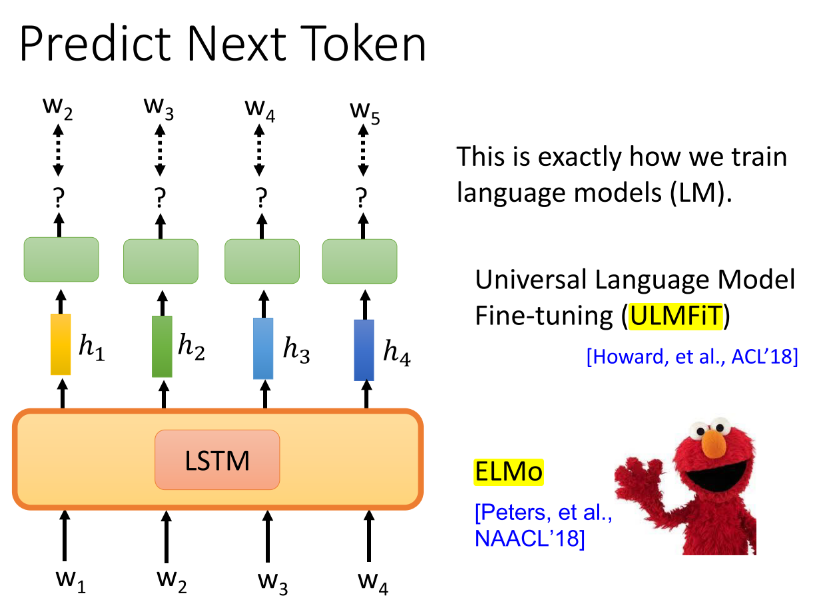 Predict Next Token

$w_2$ $w_3$ $w_4$ $w_5$

? ? ? ?

$h_1$ $h_2$ $h_3$ $h_4$

LSTM

$w_1$ $w_2$ $w_3$ $w_4$

This is exactly how we train language models (LM).

Universal Language Model Fine-tuning (ULMFiT)

[Howard, et al., ACL'18]

ELMo

[Peters, et al., NAACL'18]